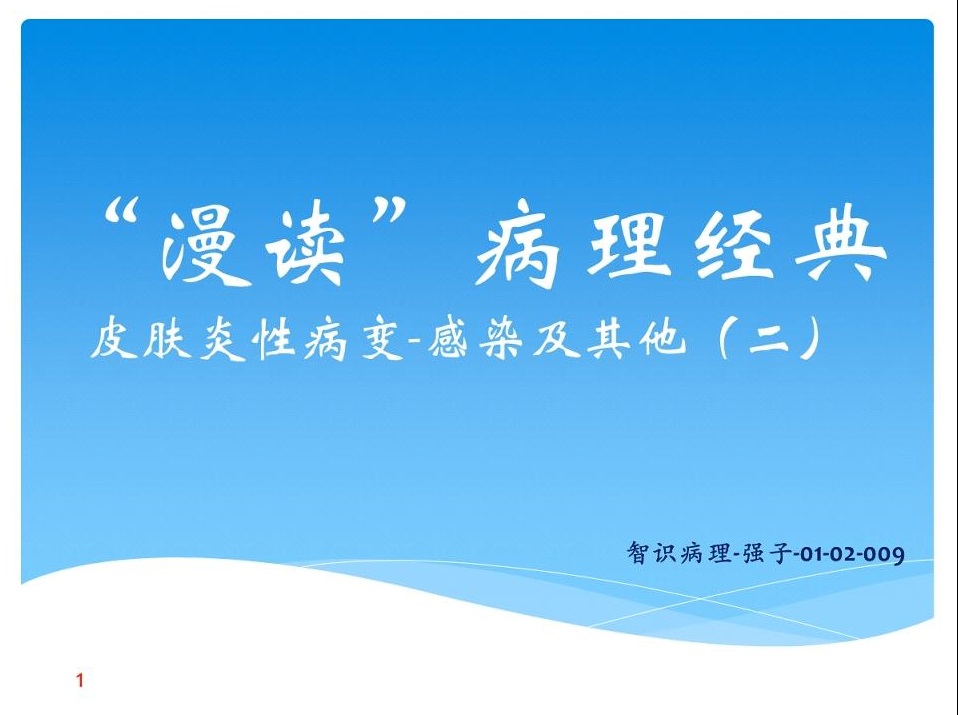 “漫读” 病理经典

皮肤炎性病变-感染及其他（二）

智识病理-强子-01-02-009

1